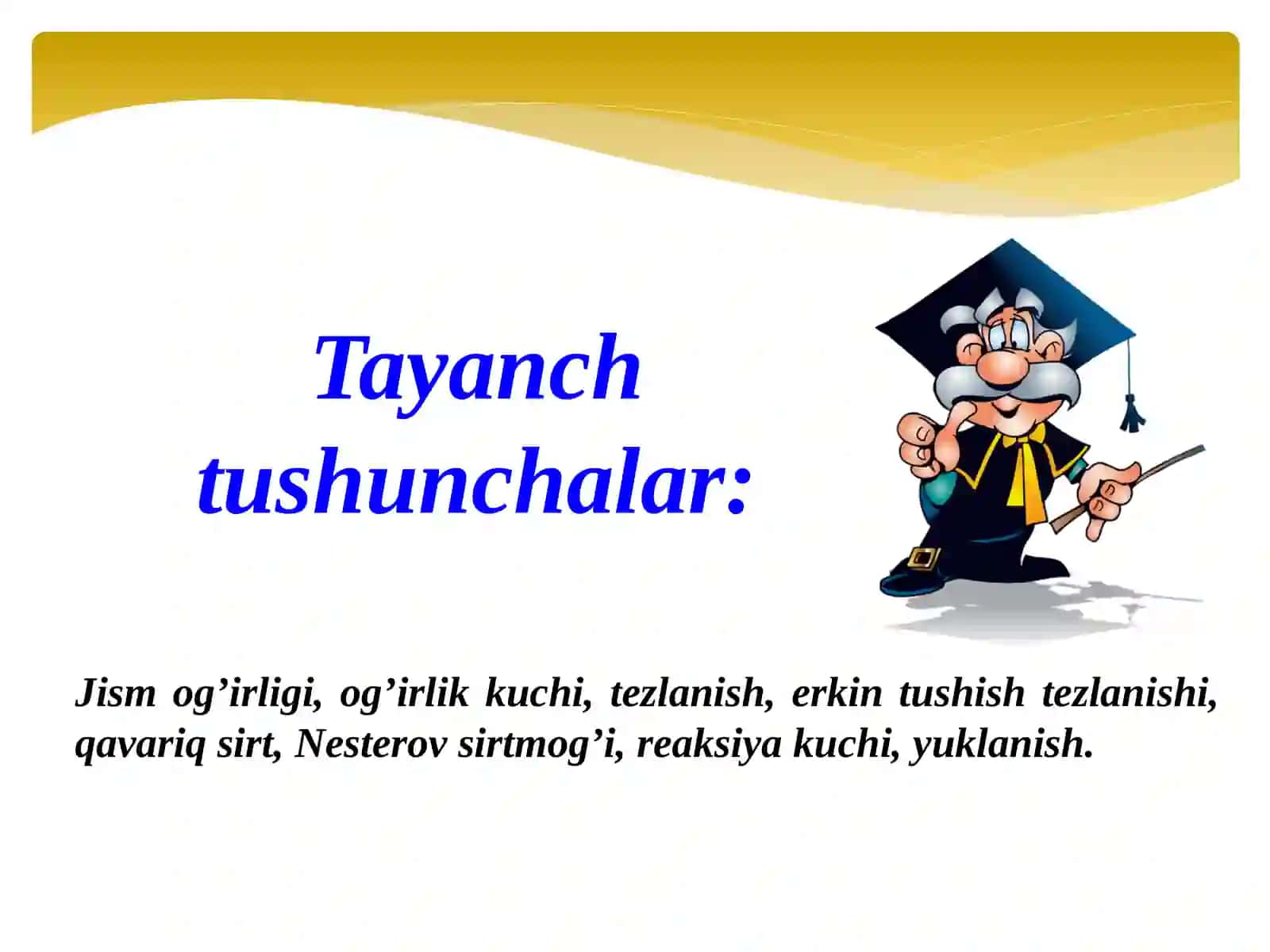 Tayanch tushunchalar:

Jism og’irligi, og’irlik kuchi, tezlanish, erkin tushish tezlanishi, qavariq sirt, Nesterov sirtmog’i, reaksiya kuchi, yuklanish.